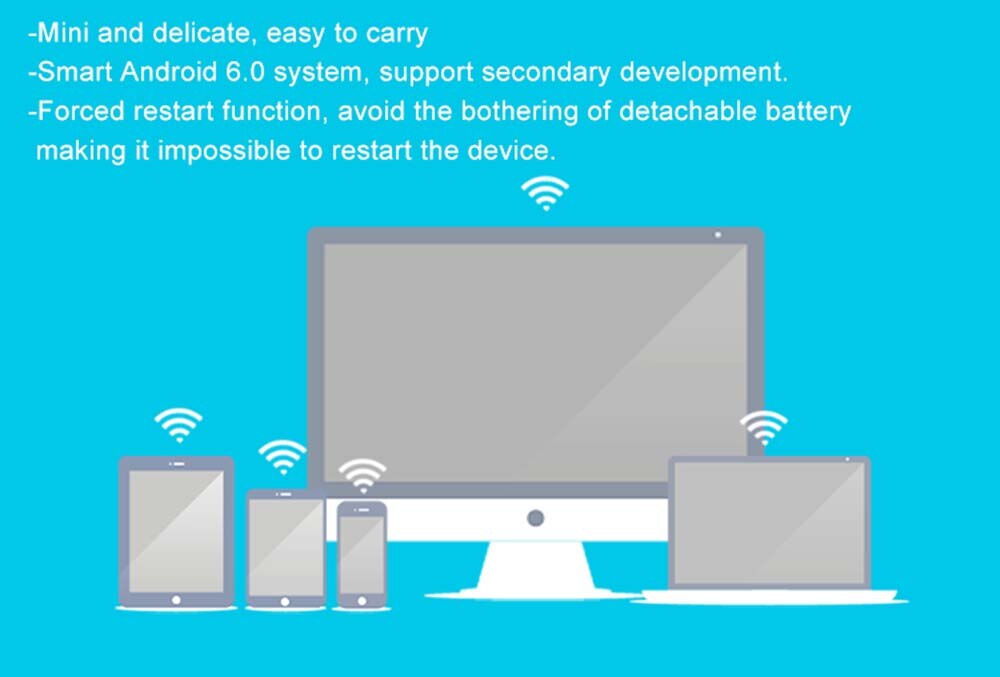 -Mini and delicate, easy to carry
-Smart Android 6.0 system, support secondary development.
-Forced restart function, avoid the bothering of detachable battery making it impossible to restart the device.